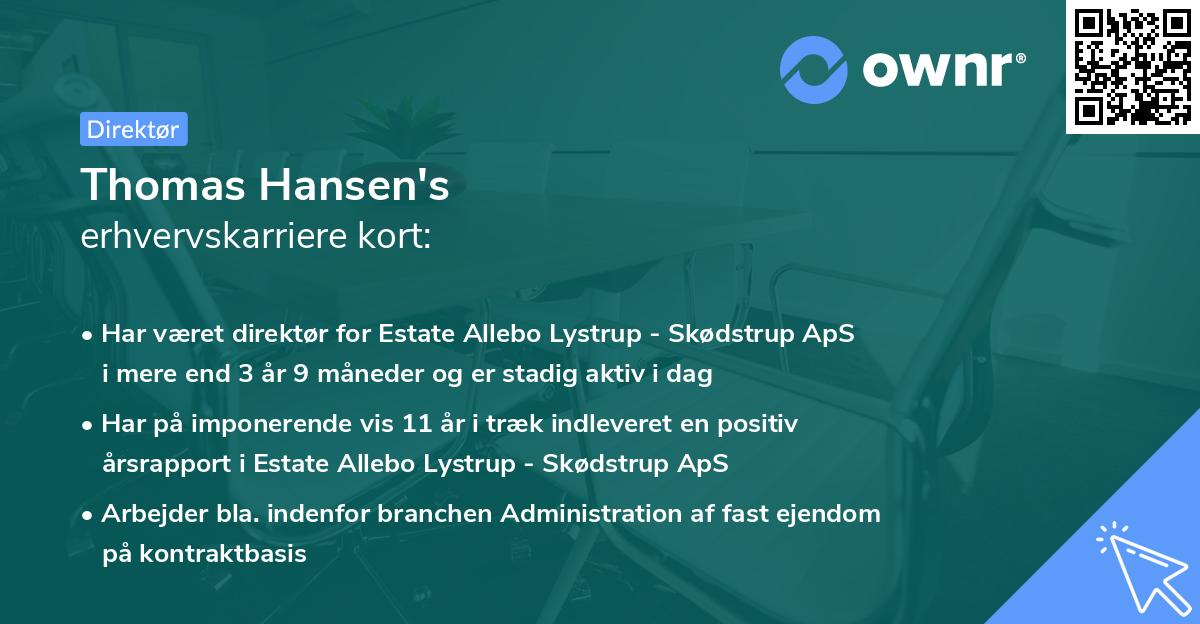 ownr®

Direktør

Thomas Hansen's
erhvervskarriere kort:

• Har været direktør for Estate Allebo Lystrup - Skødstrup ApS i mere end 3 år 9 måneder og er stadig aktiv i dag

• Har på imponerende vis 11 år i træk indleveret en positiv årsrapport i Estate Allebo Lystrup - Skødstrup ApS

• Arbejder bla. indenfor branchen Administration af fast ejendom på kontraktbasis